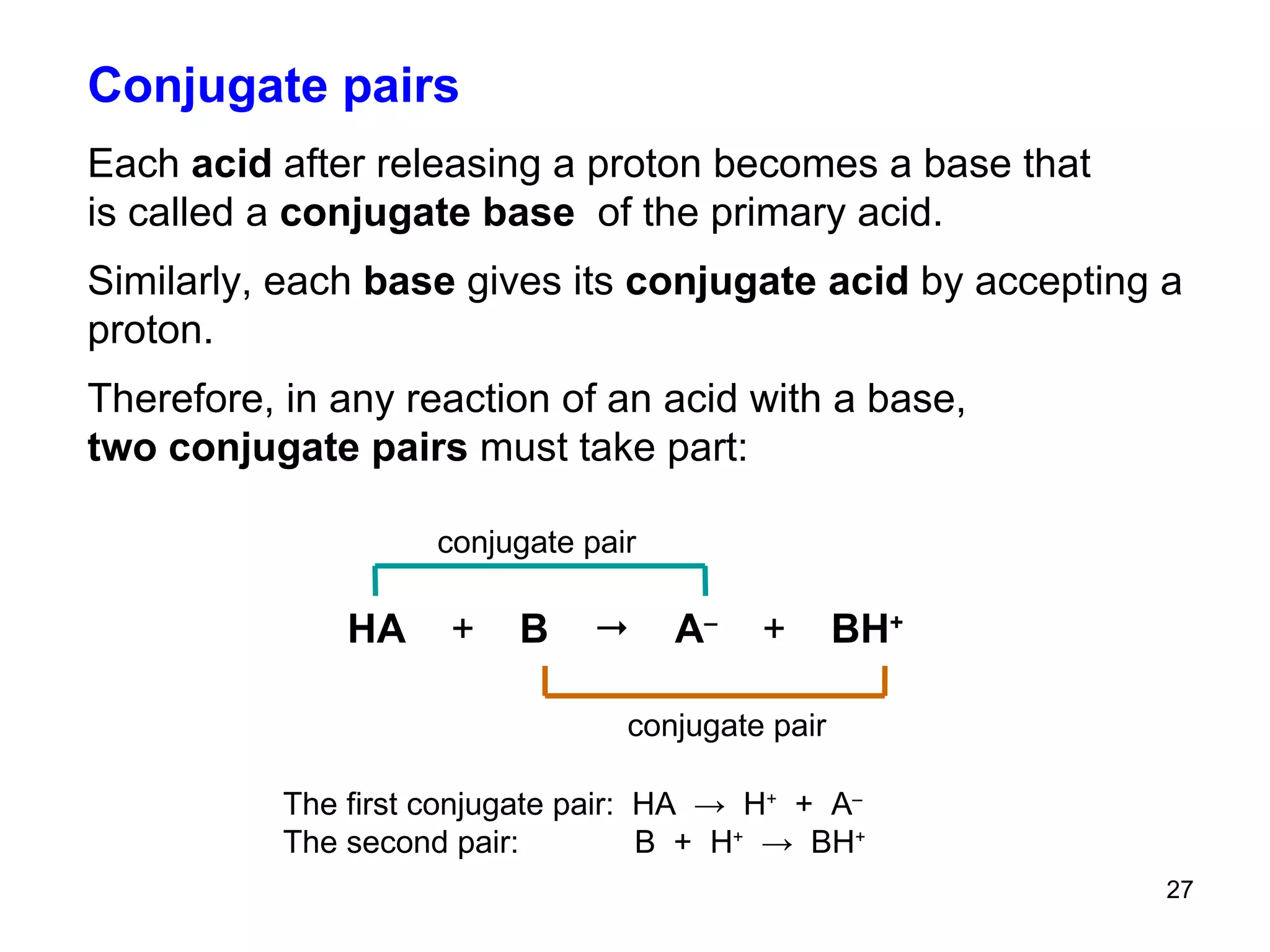 Conjugate pairs

Each acid after releasing a proton becomes a base that is called a conjugate base of the primary acid.

Similarly, each base gives its conjugate acid by accepting a proton.

Therefore, in any reaction of an acid with a base, two conjugate pairs must take part:

conjugate pair

$HA + B \rightarrow A^- + BH^+$

conjugate pair

The first conjugate pair: $HA \rightarrow H^+ + A^-$
The second pair: $B + H^+ \rightarrow BH^+$

27